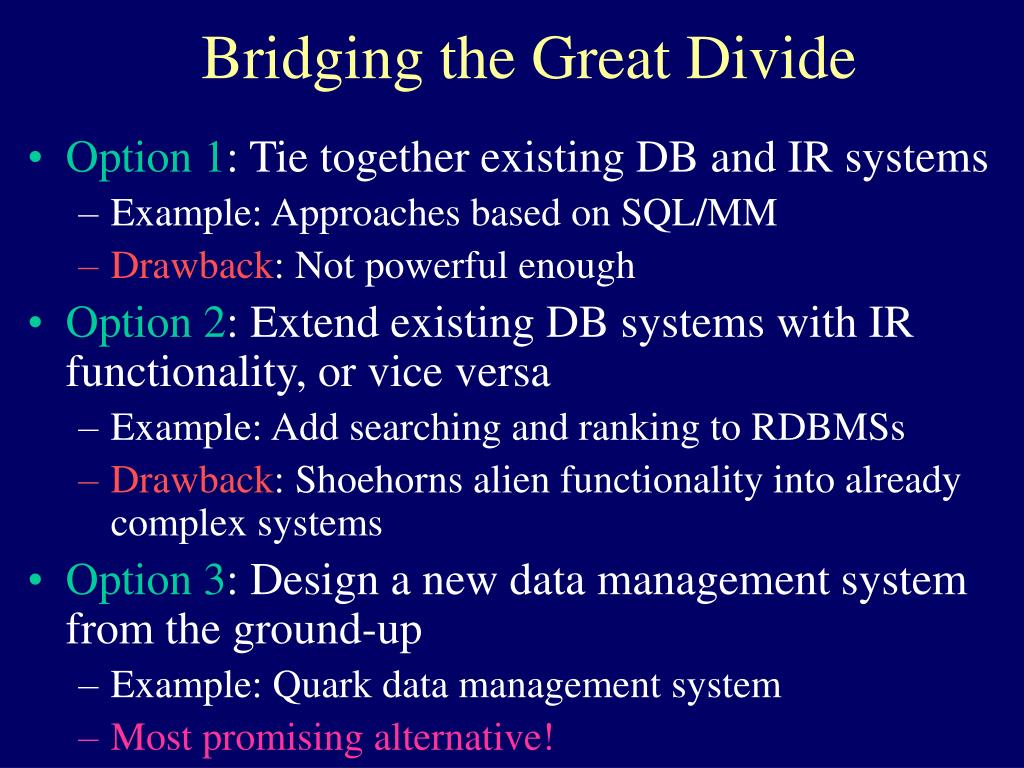 Bridging the Great Divide

• Option 1: Tie together existing DB and IR systems
– Example: Approaches based on SQL/MM
– Drawback: Not powerful enough

• Option 2: Extend existing DB systems with IR functionality, or vice versa
– Example: Add searching and ranking to RDBMSs
– Drawback: Shoehorns alien functionality into already complex systems

• Option 3: Design a new data management system from the ground-up
– Example: Quark data management system
– Most promising alternative!